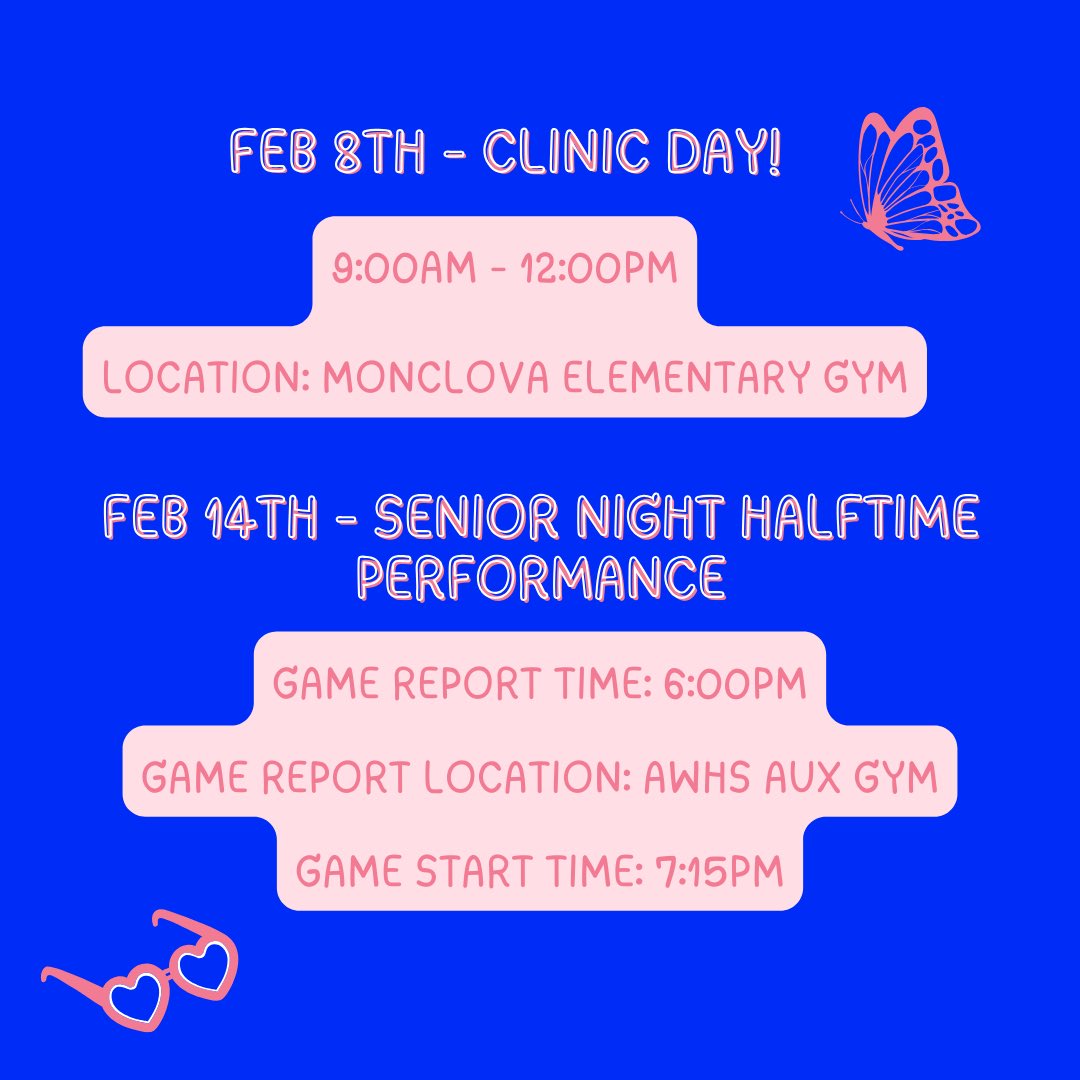 FEB 8TH - CLINIC DAY!

9:00AM - 12:00PM

LOCATION: MONCLOVA ELEMENTARY GYM

FEB 14TH - SENIOR NIGHT HALFTIME PERFORMANCE

GAME REPORT TIME: 6:00PM

GAME REPORT LOCATION: AWHS AUX GYM

GAME START TIME: 7:15PM